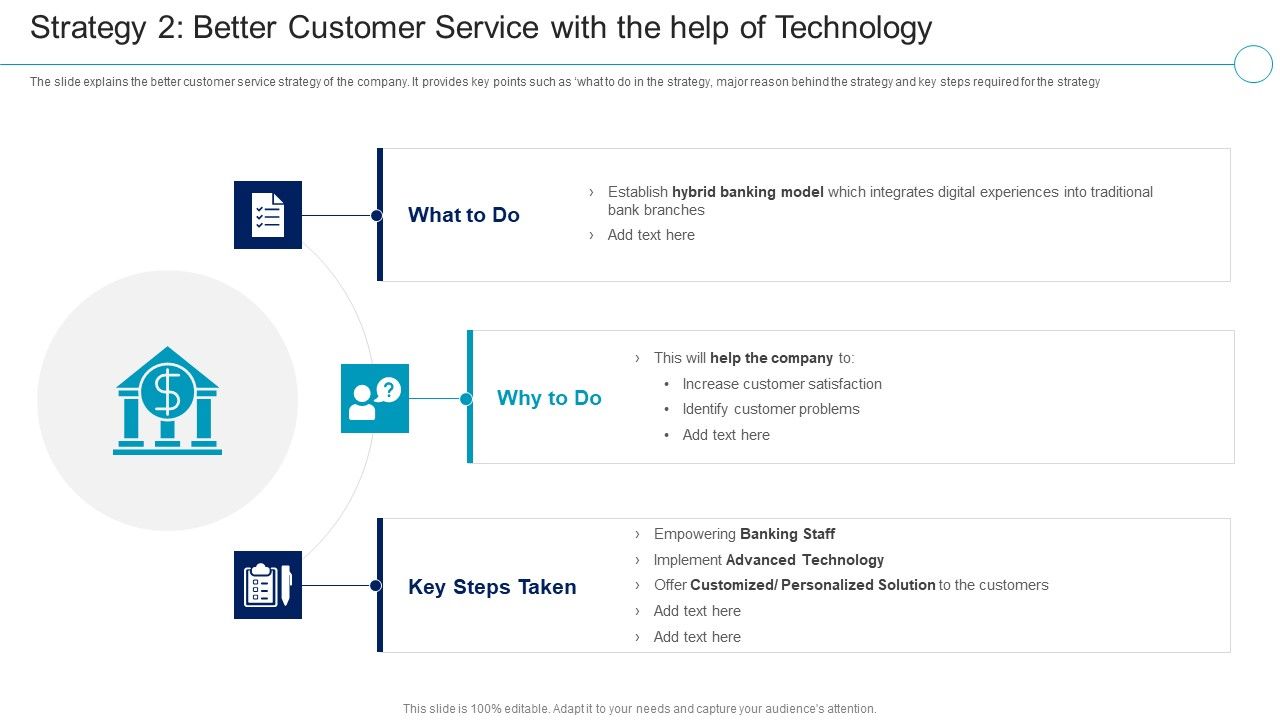 Strategy 2: Better Customer Service with the help of Technology

The slide explains the better customer service strategy of the company. It provides key points such as 'what to do in the strategy, major reason behind the strategy and key steps required for the strategy

What to Do

› Establish hybrid banking model which integrates digital experiences into traditional bank branches
› Add text here

Why to Do

› This will help the company to:
• Increase customer satisfaction
• Identify customer problems
• Add text here

Key Steps Taken

› Empowering Banking Staff
› Implement Advanced Technology
› Offer Customized/ Personalized Solution to the customers
› Add text here
› Add text here

This slide is 100% editable. Adapt it to your needs and capture your audience's attention.